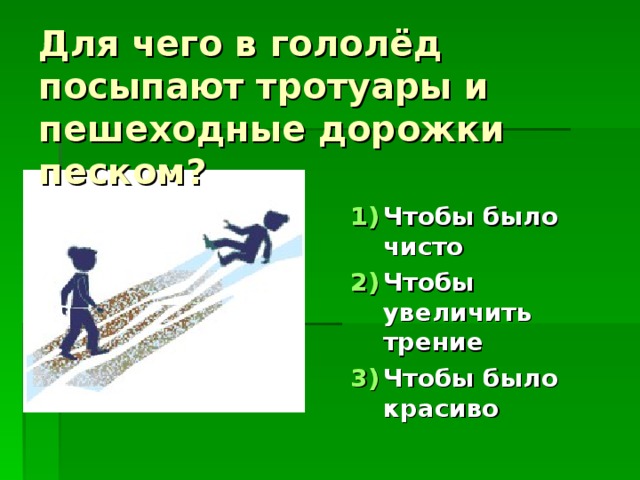 Для чего в гололёд посыпают тротуары и пешеходные дорожки песком?

1) Чтобы было чисто
2) Чтобы увеличить трение
3) Чтобы было красиво